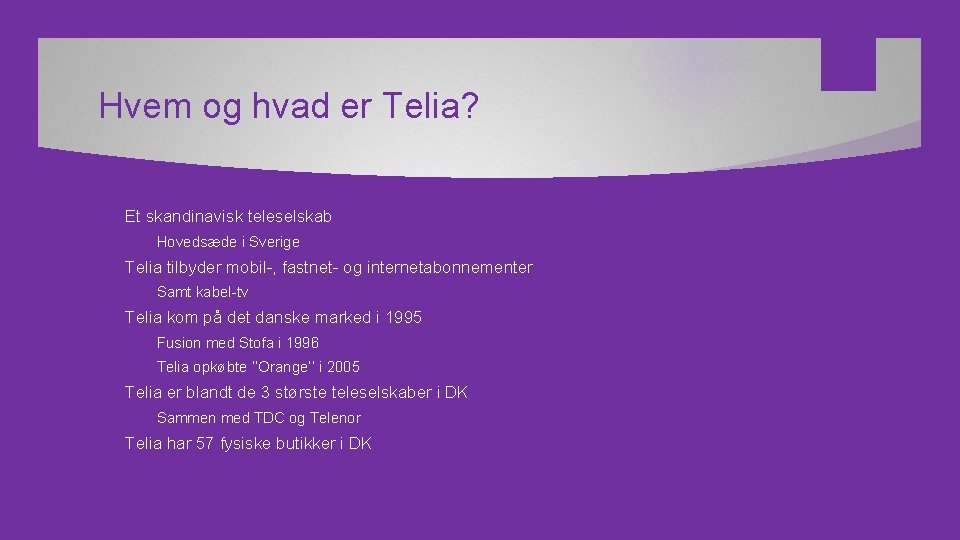 Hvem og hvad er Telia?

Et skandinavisk teleselskab

Hovedsæde i Sverige

Telia tilbyder mobil-, fastnet- og internetabonnementer

Samt kabel-tv

Telia kom på det danske marked i 1995

Fusion med Stofa i 1996

Telia opkøbte "Orange" i 2005

Telia er blandt de 3 største teleselskaber i DK

Sammen med TDC og Telenor

Telia har 57 fysiske butikker i DK